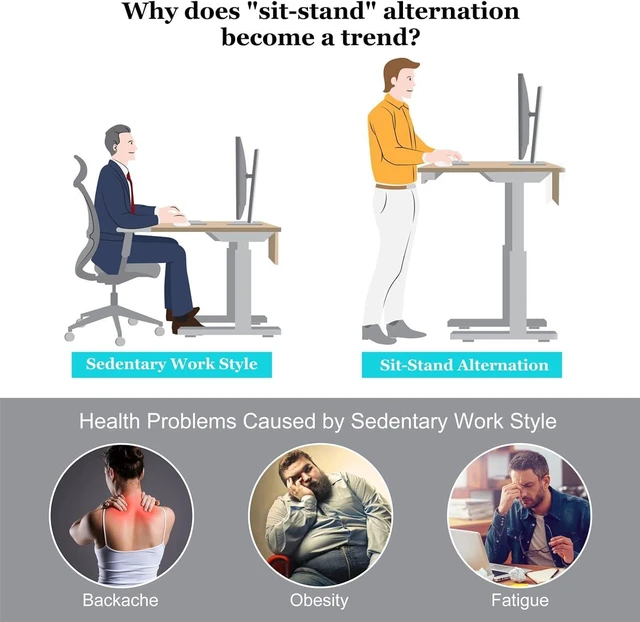 Why does "sit-stand" alternation become a trend?

Sedentary Work Style

Sit-Stand Alternation

Health Problems Caused by Sedentary Work Style

Backache

Obesity

Fatigue